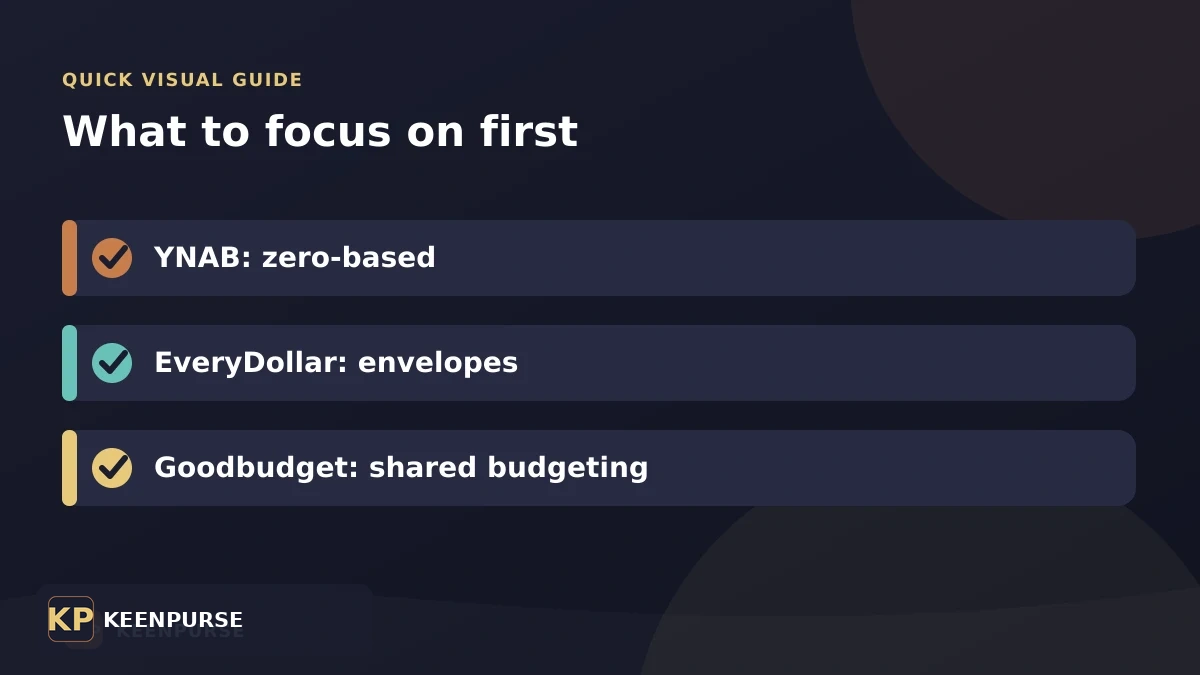 QUICK VISUAL GUIDE

What to focus on first

YNAB: zero-based

EveryDollar: envelopes

Goodbudget: shared budgeting

KP KEENPURSE